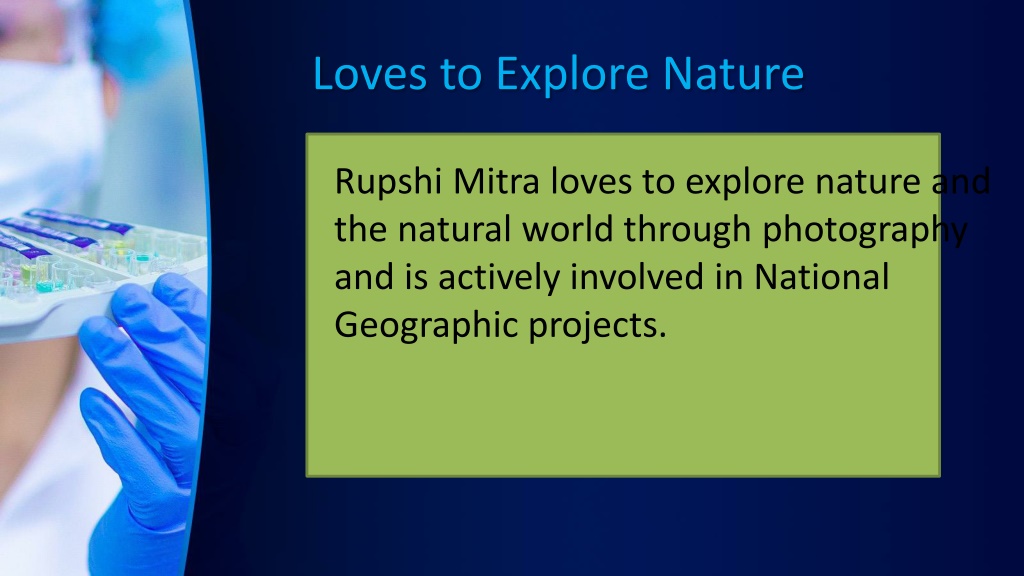 Loves to Explore Nature

Rupshi Mitra loves to explore nature and the natural world through photography and is actively involved in National Geographic projects.